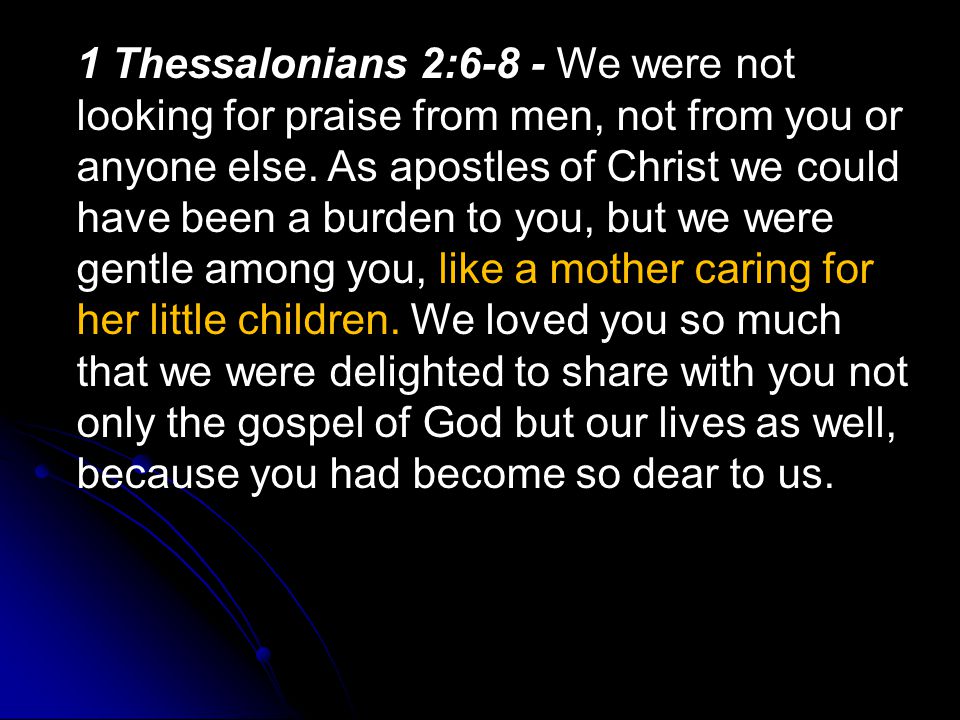 1 Thessalonians 2:6-8 - We were not looking for praise from men, not from you or anyone else. As apostles of Christ we could have been a burden to you, but we were gentle among you, like a mother caring for her little children. We loved you so much that we were delighted to share with you not only the gospel of God but our lives as well, because you had become so dear to us.